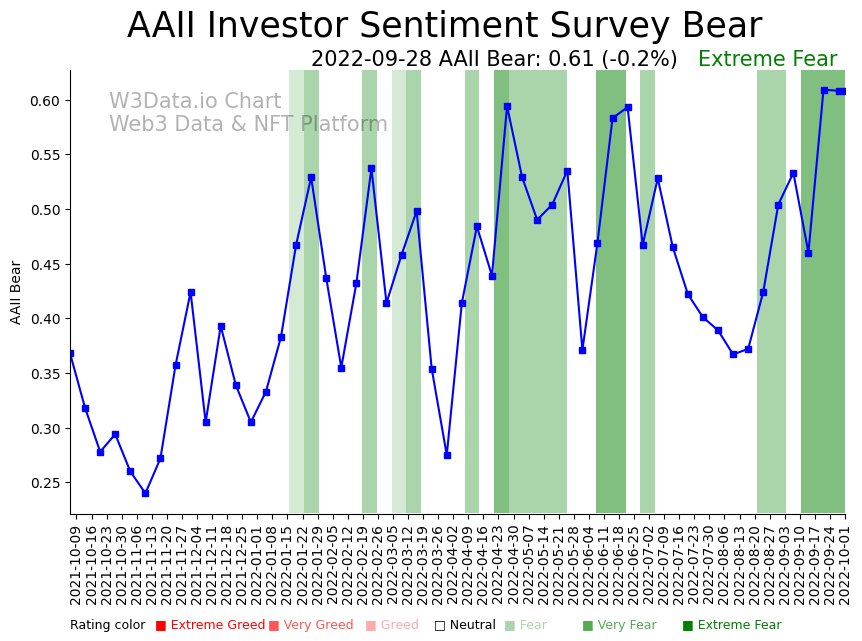 AAII Investor Sentiment Survey Bear

2022-09-28 AAII Bear: 0.61 (-0.2%) Extreme Fear

W3Data.io Chart
Web3 Data & NFT Platform

AAII Bear

0.60
0.55
0.50
0.45
0.40
0.35
0.30
0.25

2021-10-09
2021-10-16
2021-10-23
2021-10-30
2021-11-06
2021-11-13
2021-11-20
2021-11-27
2021-12-04
2021-12-11
2021-12-18
2021-12-25
2022-01-01
2022-01-08
2022-01-15
2022-01-22
2022-01-29
2022-02-05
2022-02-12
2022-02-19
2022-02-26
2022-03-05
2022-03-12
2022-03-19
2022-03-26
2022-04-02
2022-04-09
2022-04-16
2022-04-23
2022-04-30
2022-05-07
2022-05-14
2022-05-21
2022-05-28
2022-06-04
2022-06-11
2022-06-18
2022-06-25
2022-07-02
2022-07-09
2022-07-16
2022-07-23
2022-07-30
2022-08-06
2022-08-13
2022-08-20
2022-08-27
2022-09-03
2022-09-10
2022-09-17
2022-09-24
2022-10-01

Rating color ■ Extreme Greed ■ Very Greed ■ Greed □ Neutral ■ Fear ■ Very Fear ■ Extreme Fear